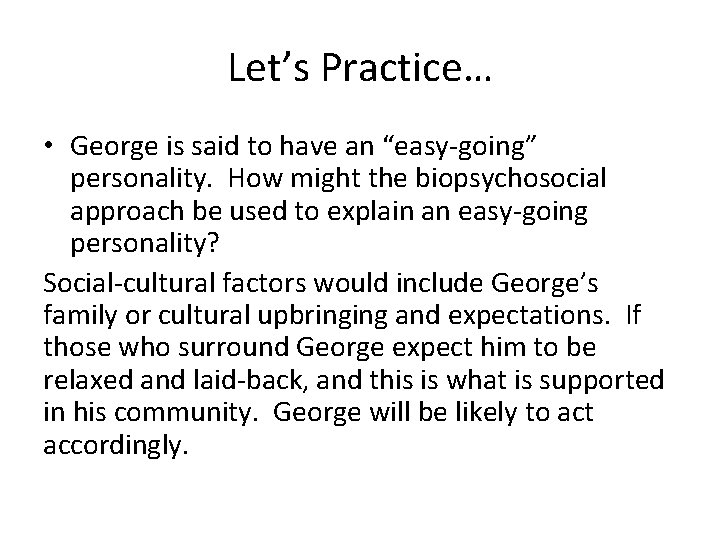 Let’s Practice…

• George is said to have an “easy-going” personality. How might the biopsychosocial approach be used to explain an easy-going personality?

Social-cultural factors would include George’s family or cultural upbringing and expectations. If those who surround George expect him to be relaxed and laid-back, and this is what is supported in his community. George will be likely to act accordingly.